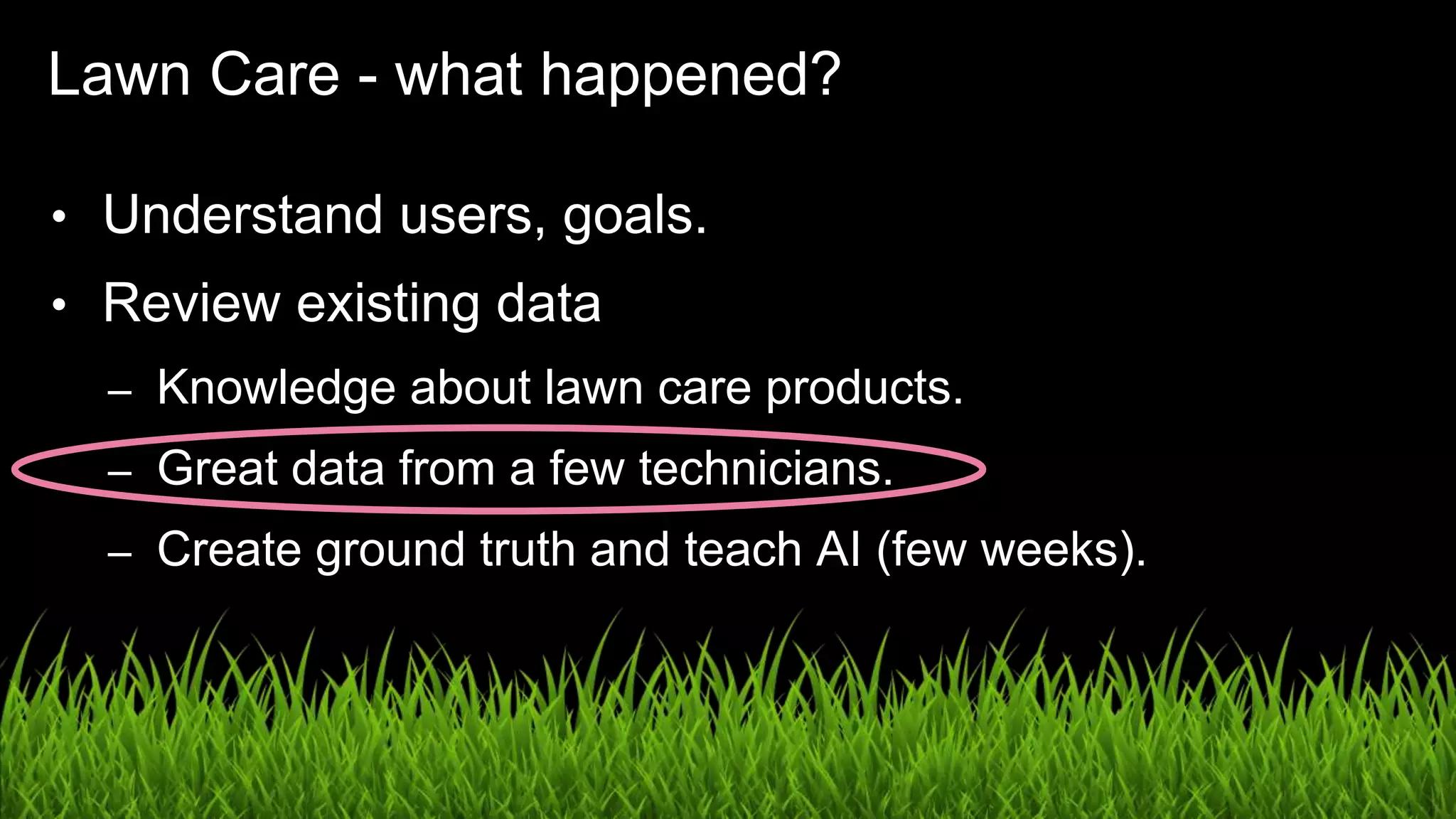 Lawn Care - what happened?

• Understand users, goals.
• Review existing data
– Knowledge about lawn care products.
– Great data from a few technicians.
– Create ground truth and teach AI (few weeks).